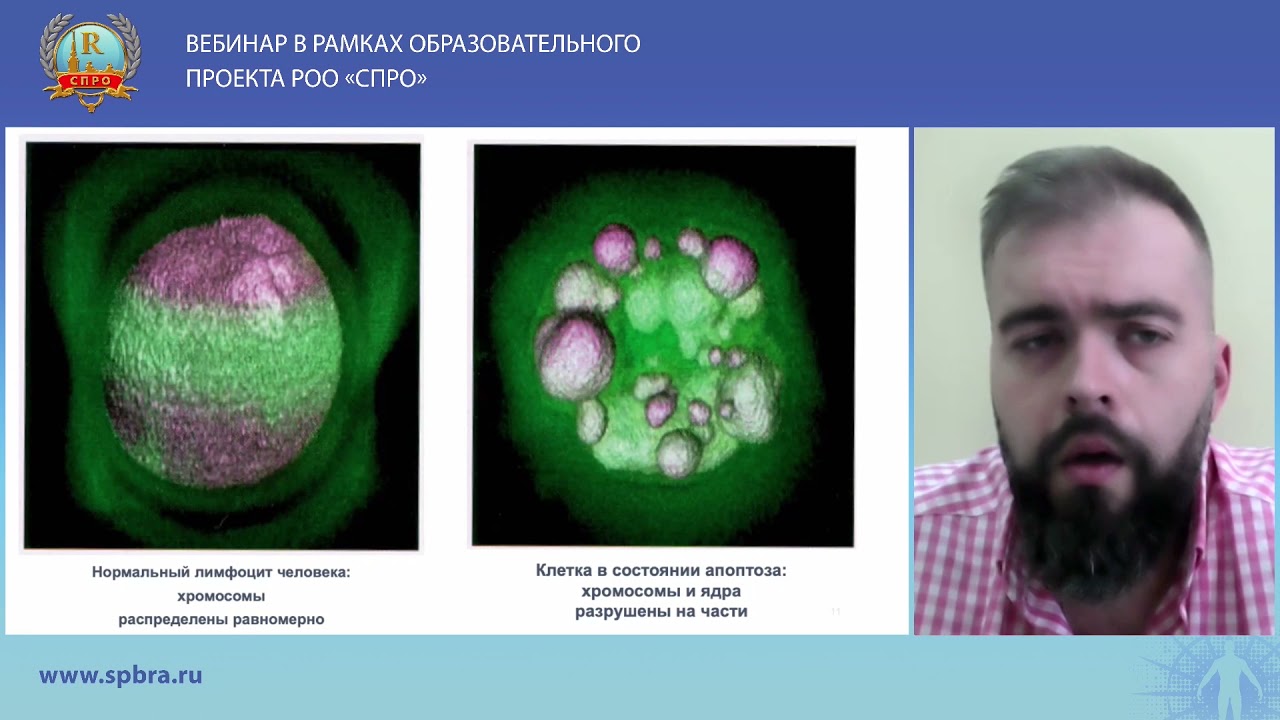 R
СПРО

ВЕБИНАР В РАМКАХ ОБРАЗОВАТЕЛЬНОГО ПРОЕКТА РОО «СПРО»

Нормальный лимфоцит человека: хромосомы распределены равномерно

Клетка в состоянии апоптоза: хромосомы и ядра разрушены на части

11

www.spbra.ru